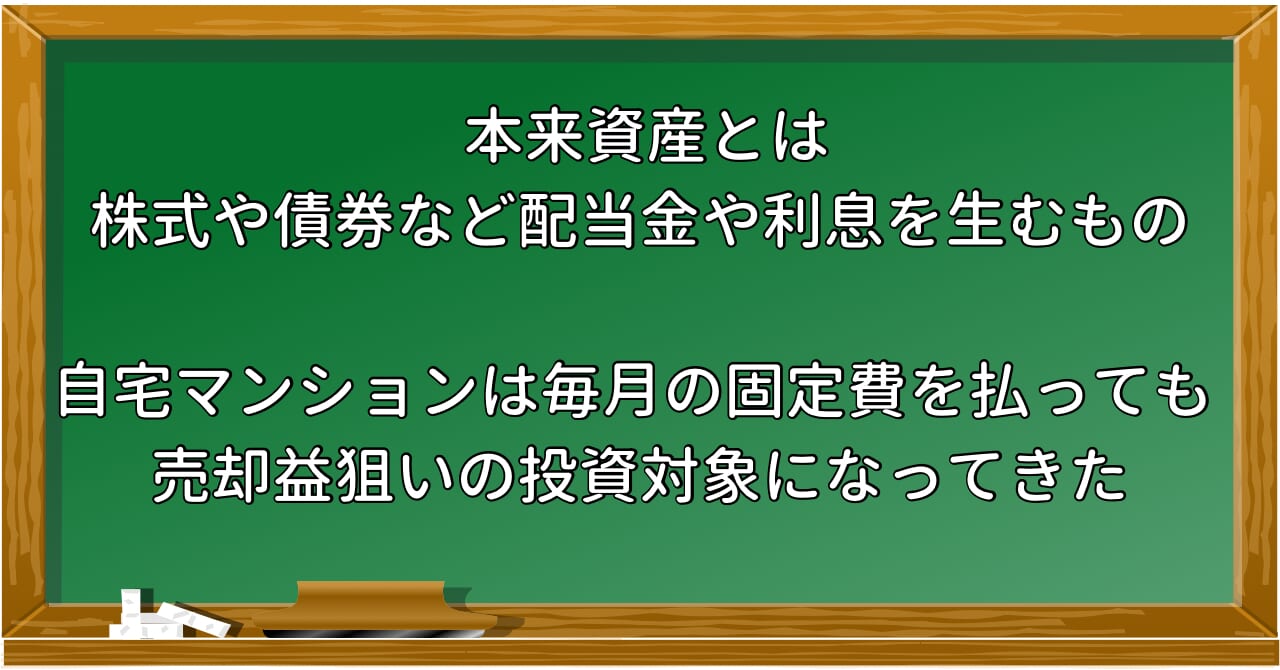 本来資産とは
株式や債券など配当金や利息を生むもの

自宅マンションは毎月の固定費を払っても
売却益狙いの投資対象になってきた